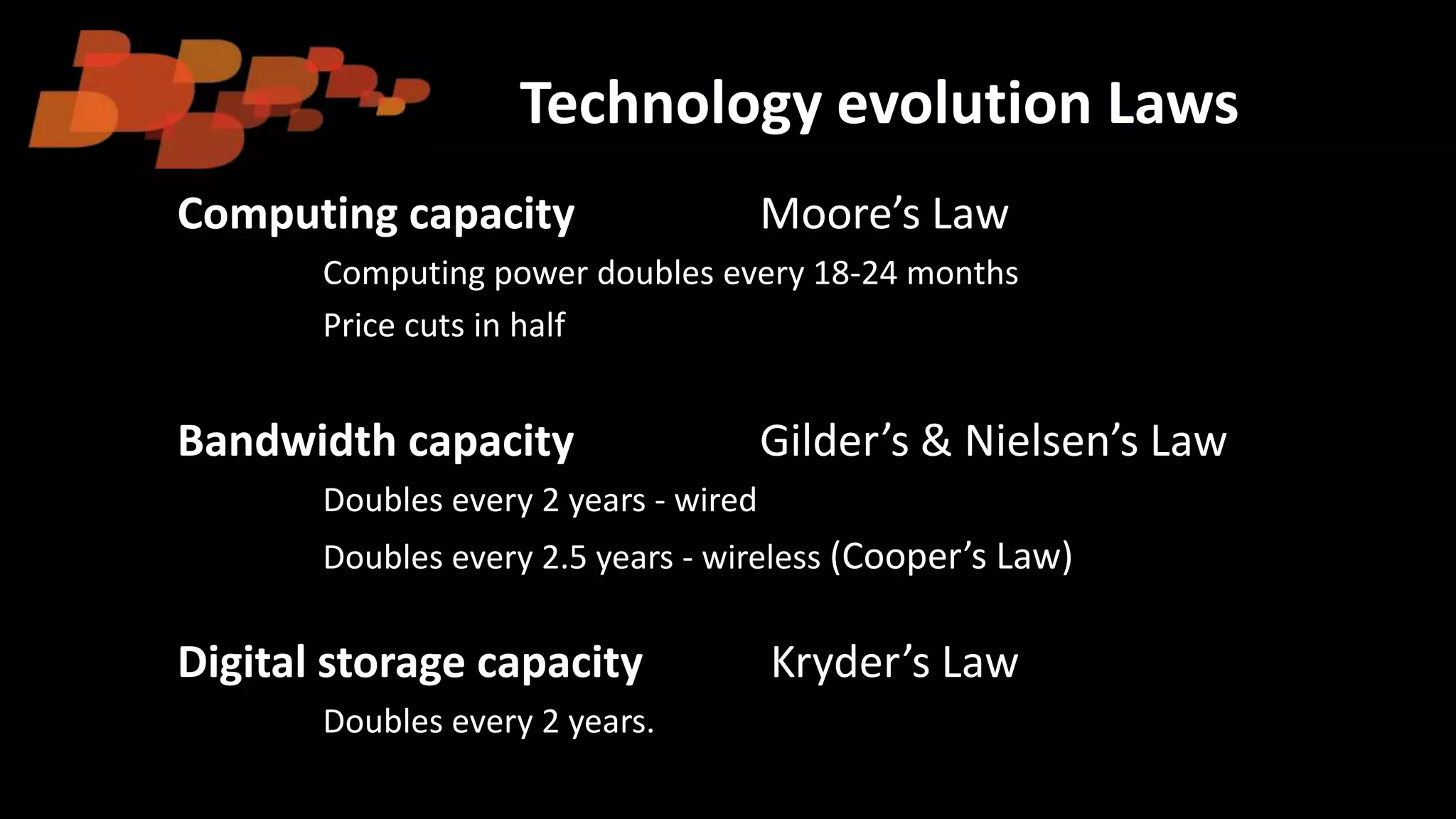 Technology evolution Laws

Computing capacity Moore’s Law

Computing power doubles every 18-24 months

Price cuts in half

Bandwidth capacity Gilder’s & Nielsen’s Law

Doubles every 2 years - wired

Doubles every 2.5 years - wireless (Cooper’s Law)

Digital storage capacity Kryder’s Law

Doubles every 2 years.